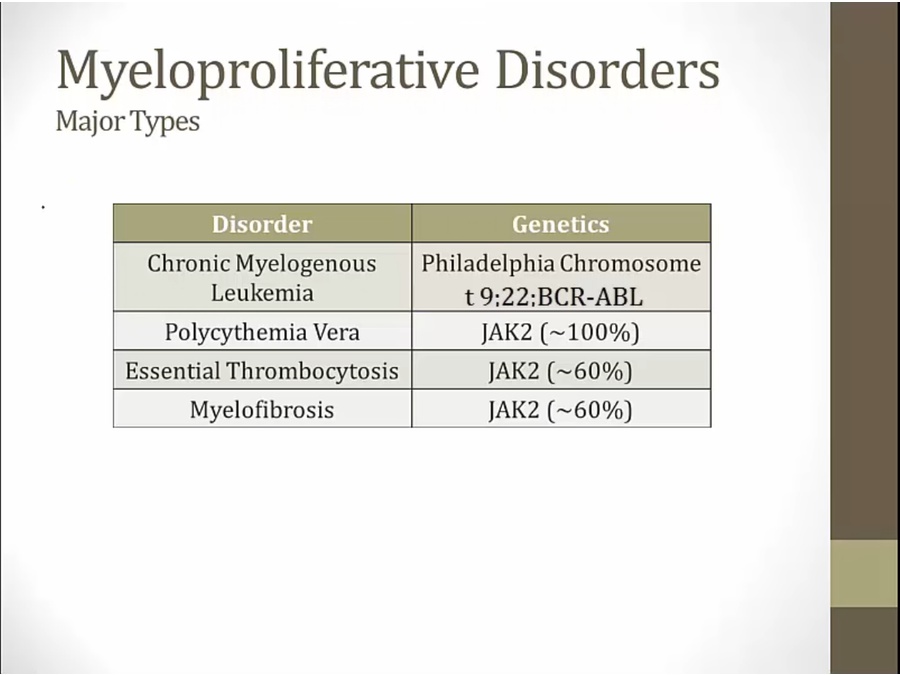 Myeloproliferative Disorders
Major Types

| Disorder | Genetics |
|---|---|
| Chronic Myelogenous Leukemia | Philadelphia Chromosome t 9;22;BCR-ABL |
| Polycythemia Vera | JAK2 (~100%) |
| Essential Thrombocytosis | JAK2 (~60%) |
| Myelofibrosis | JAK2 (~60%) |